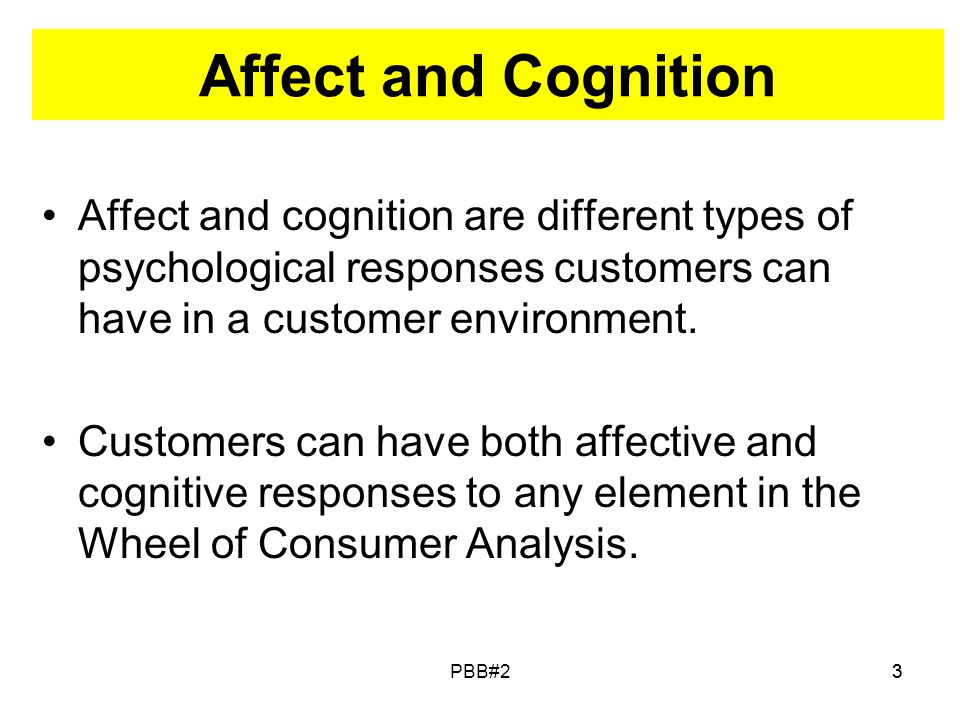 Affect and Cognition

• Affect and cognition are different types of psychological responses customers can have in a customer environment.

• Customers can have both affective and cognitive responses to any element in the Wheel of Consumer Analysis.

PBB#2

3